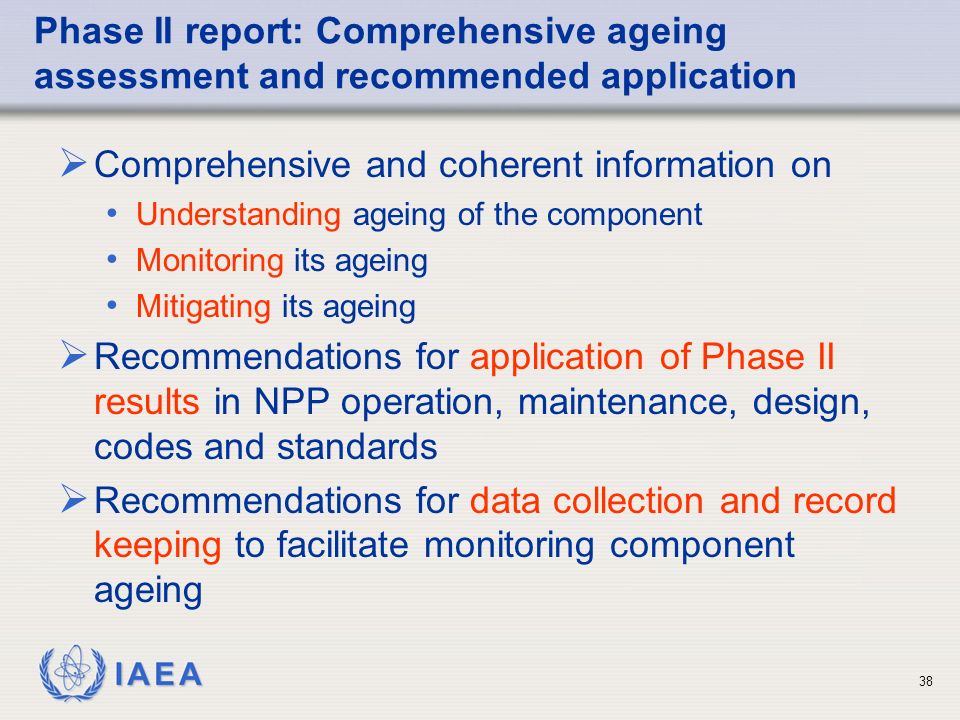 Phase II report: Comprehensive ageing assessment and recommended application

➢ Comprehensive and coherent information on
• Understanding ageing of the component
• Monitoring its ageing
• Mitigating its ageing

➢ Recommendations for application of Phase II results in NPP operation, maintenance, design, codes and standards

➢ Recommendations for data collection and record keeping to facilitate monitoring component ageing

IAEA

38